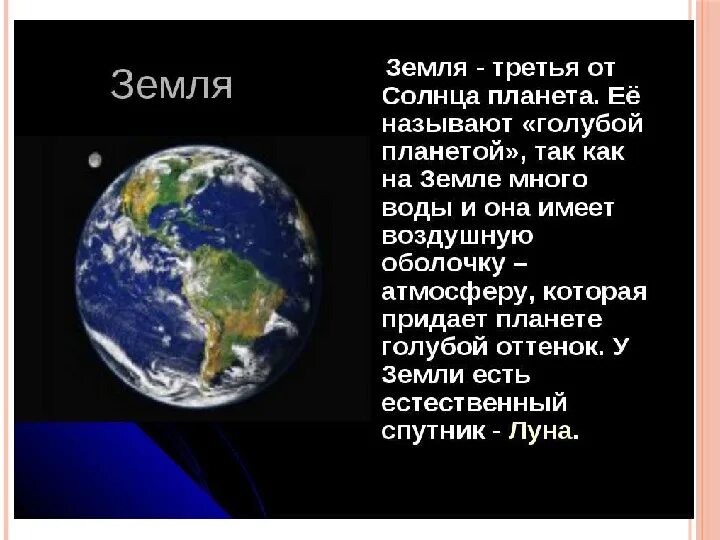 Земля

Земля - третья от Солнца планета. Её называют «голубой планетой», так как на Земле много воды и она имеет воздушную оболочку – атмосферу, которая придает планете голубой оттенок. У Земли есть естественный спутник - Луна.